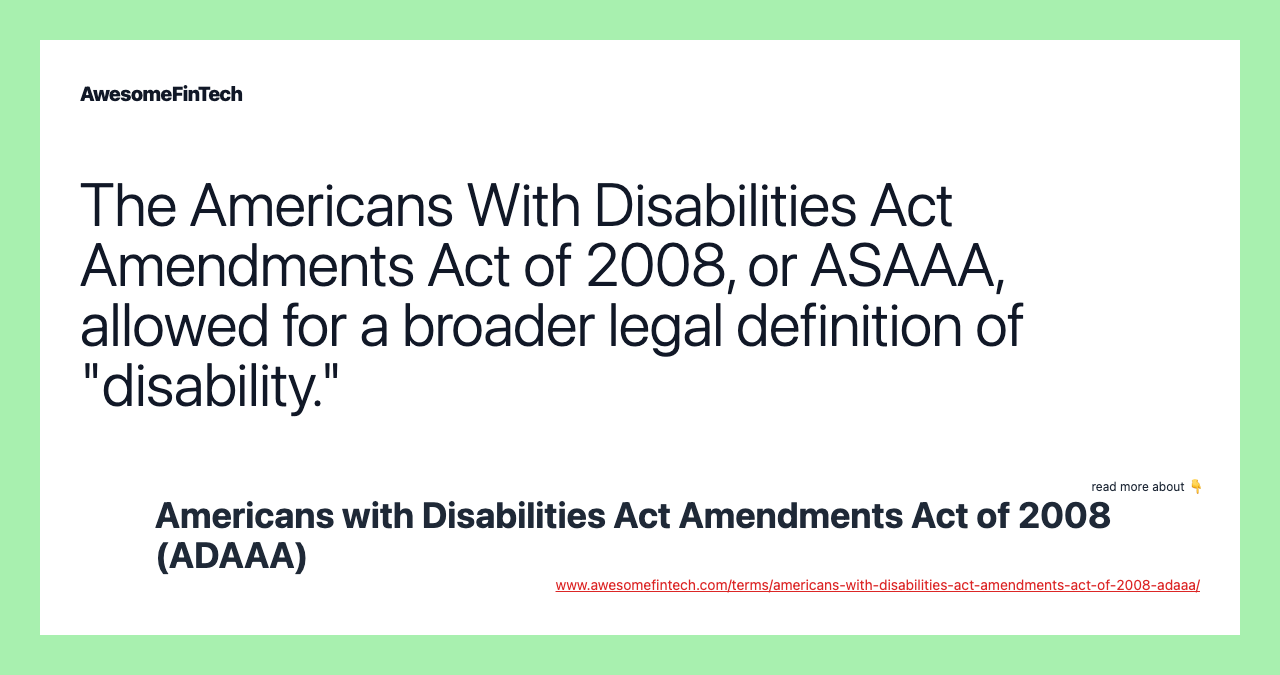 AwesomeFinTech

The Americans With Disabilities Act Amendments Act of 2008, or ASAAA, allowed for a broader legal definition of "disability."

read more about 👇

Americans with Disabilities Act Amendments Act of 2008 (ADAAA)

www.awesomefintech.com/terms/americans-with-disabilities-act-amendments-act-of-2008-adaaa/